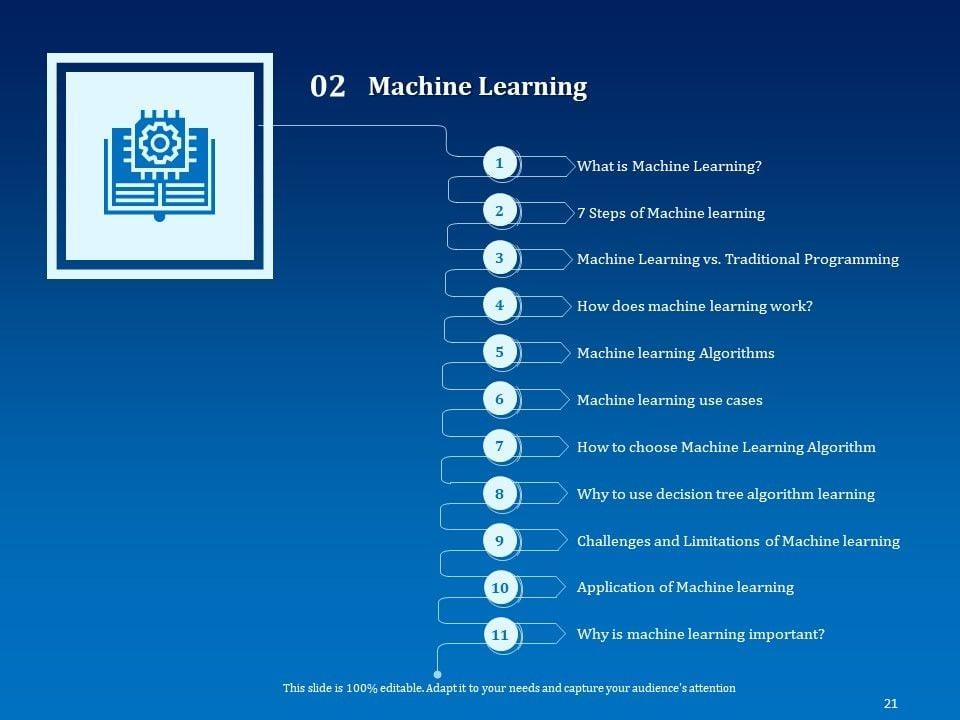 02 Machine Learning

1 What is Machine Learning?

2 7 Steps of Machine learning

3 Machine Learning vs. Traditional Programming

4 How does machine learning work?

5 Machine learning Algorithms

6 Machine learning use cases

7 How to choose Machine Learning Algorithm

8 Why to use decision tree algorithm learning

9 Challenges and Limitations of Machine learning

10 Application of Machine learning

11 Why is machine learning important?

This slide is 100% editable. Adapt it to your needs and capture your audience's attention

21